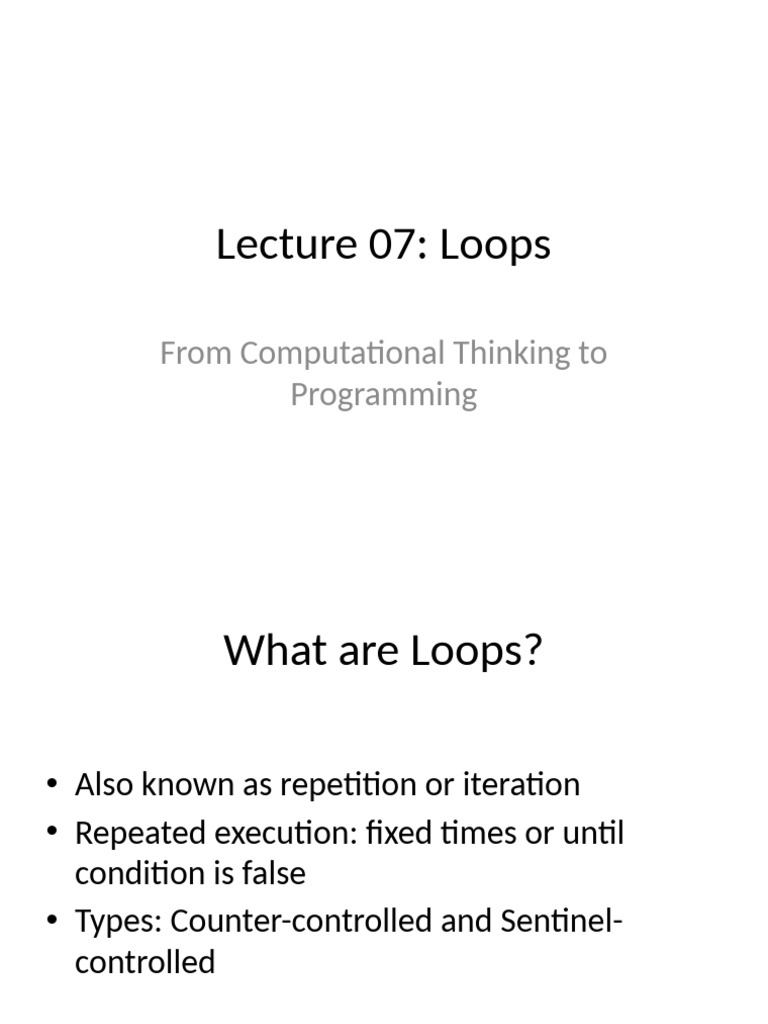 Lecture 07: Loops

From Computational Thinking to Programming

What are Loops?

• Also known as repetition or iteration
• Repeated execution: fixed times or until condition is false
• Types: Counter-controlled and Sentinel-controlled